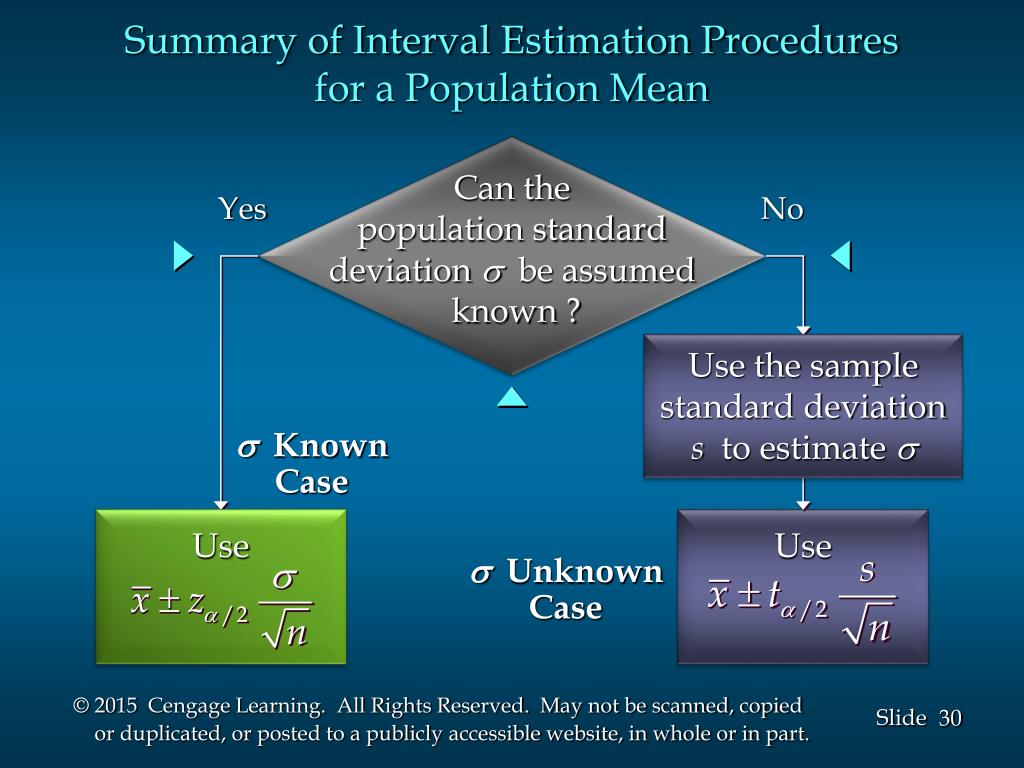 Summary of Interval Estimation Procedures for a Population Mean

Yes

Can the population standard deviation $\sigma$ be assumed known ?

No

Use the sample standard deviation $s$ to estimate $\sigma$

$\sigma$ Known Case

Use
$\bar{x} \pm z_{\alpha/2} \frac{\sigma}{\sqrt{n}}$

$\sigma$ Unknown Case

Use
$\bar{x} \pm t_{\alpha/2} \frac{s}{\sqrt{n}}$

© 2015 Cengage Learning. All Rights Reserved. May not be scanned, copied or duplicated, or posted to a publicly accessible website, in whole or in part.

Slide 30